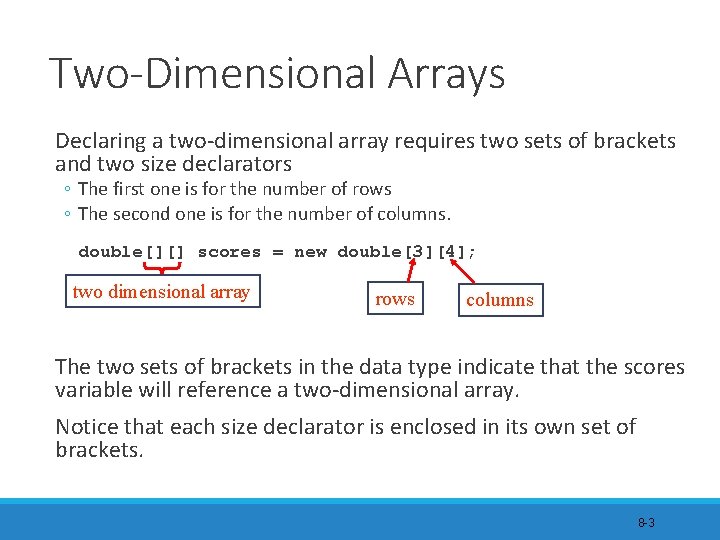 Two-Dimensional Arrays

Declaring a two-dimensional array requires two sets of brackets and two size declarators

◦ The first one is for the number of rows
◦ The second one is for the number of columns.

double[][] scores = new double[3][4];

two dimensional array

rows

columns

The two sets of brackets in the data type indicate that the scores variable will reference a two-dimensional array.

Notice that each size declarator is enclosed in its own set of brackets.

8-3